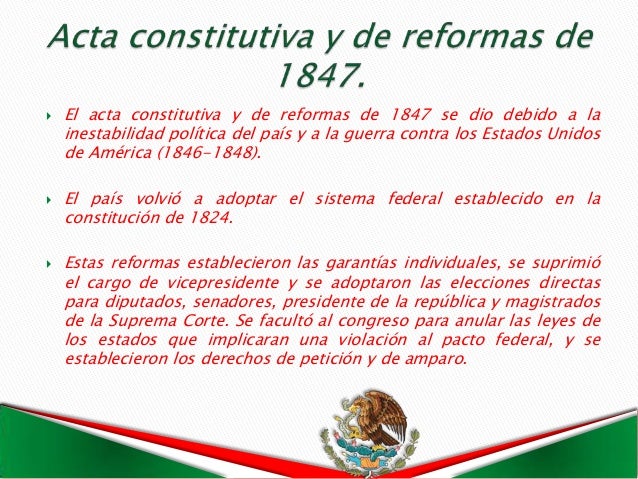 Acta constitutiva y de reformas de 1847.

El acta constitutiva y de reformas de 1847 se dio debido a la inestabilidad política del país y a la guerra contra los Estados Unidos de América (1846-1848).

El país volvió a adoptar el sistema federal establecido en la constitución de 1824.

Estas reformas establecieron las garantías individuales, se suprimió el cargo de vicepresidente y se adoptaron las elecciones directas para diputados, senadores, presidente de la república y magistrados de la Suprema Corte. Se facultó al congreso para anular las leyes de los estados que implicaran una violación al pacto federal, y se establecieron los derechos de petición y de amparo.